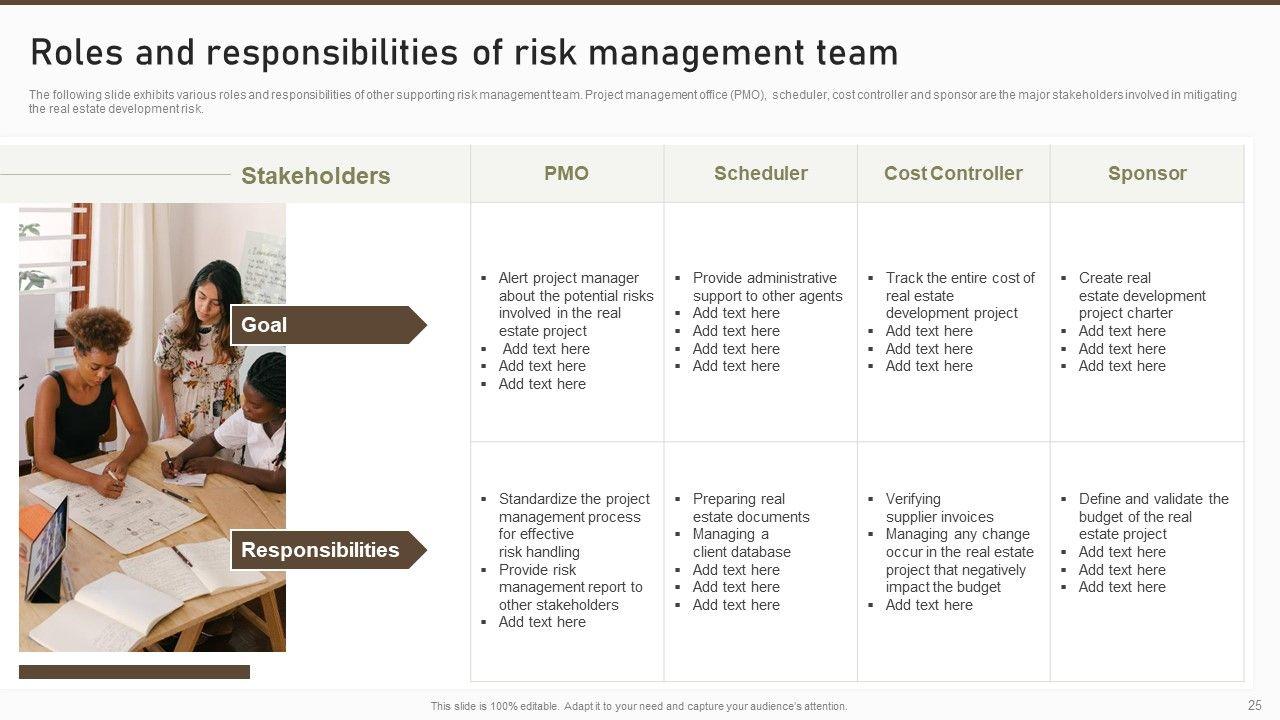 Roles and responsibilities of risk management team

The following slide exhibits various roles and responsibilities of other supporting risk management team. Project management office (PMO), scheduler, cost controller and sponsor are the major stakeholders involved in mitigating the real estate development risk.

| Stakeholders | PMO | Scheduler | Cost Controller | Sponsor |
|---|---|---|---|---|
| Goal | ▪ Alert project manager about the potential risks involved in the real estate project ▪ Add text here ▪ Add text here ▪ Add text here | ▪ Provide administrative support to other agents ▪ Add text here ▪ Add text here ▪ Add text here ▪ Add text here | ▪ Track the entire cost of real estate development project ▪ Add text here ▪ Add text here ▪ Add text here | ▪ Create real estate development project charter ▪ Add text here ▪ Add text here ▪ Add text here |
| Responsibilities | ▪ Standardize the project management process for effective risk handling ▪ Provide risk management report to other stakeholders ▪ Add text here | ▪ Preparing real estate documents ▪ Managing a client database ▪ Add text here ▪ Add text here ▪ Add text here | ▪ Verifying supplier invoices ▪ Managing any change occur in the real estate project that negatively impact the budget ▪ Add text here | ▪ Define and validate the budget of the real estate project ▪ Add text here ▪ Add text here ▪ Add text here |

This slide is 100% editable. Adapt it to your need and capture your audience's attention.

25